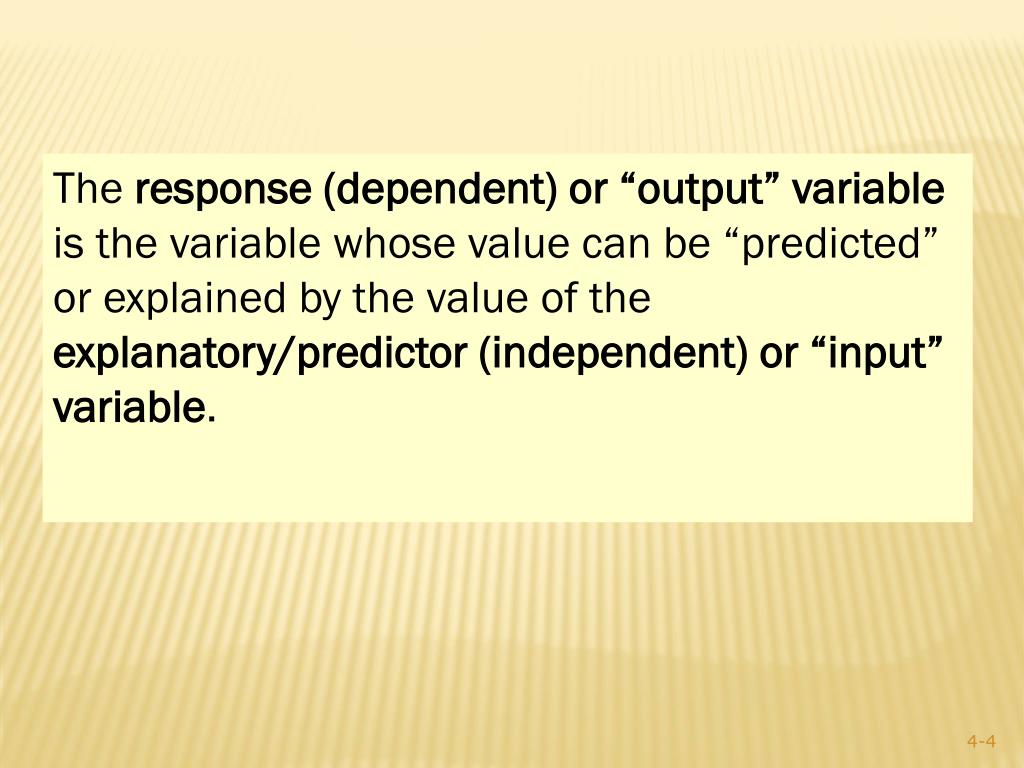 The response (dependent) or “output” variable is the variable whose value can be “predicted” or explained by the value of the explanatory/predictor (independent) or “input” variable.

4-4